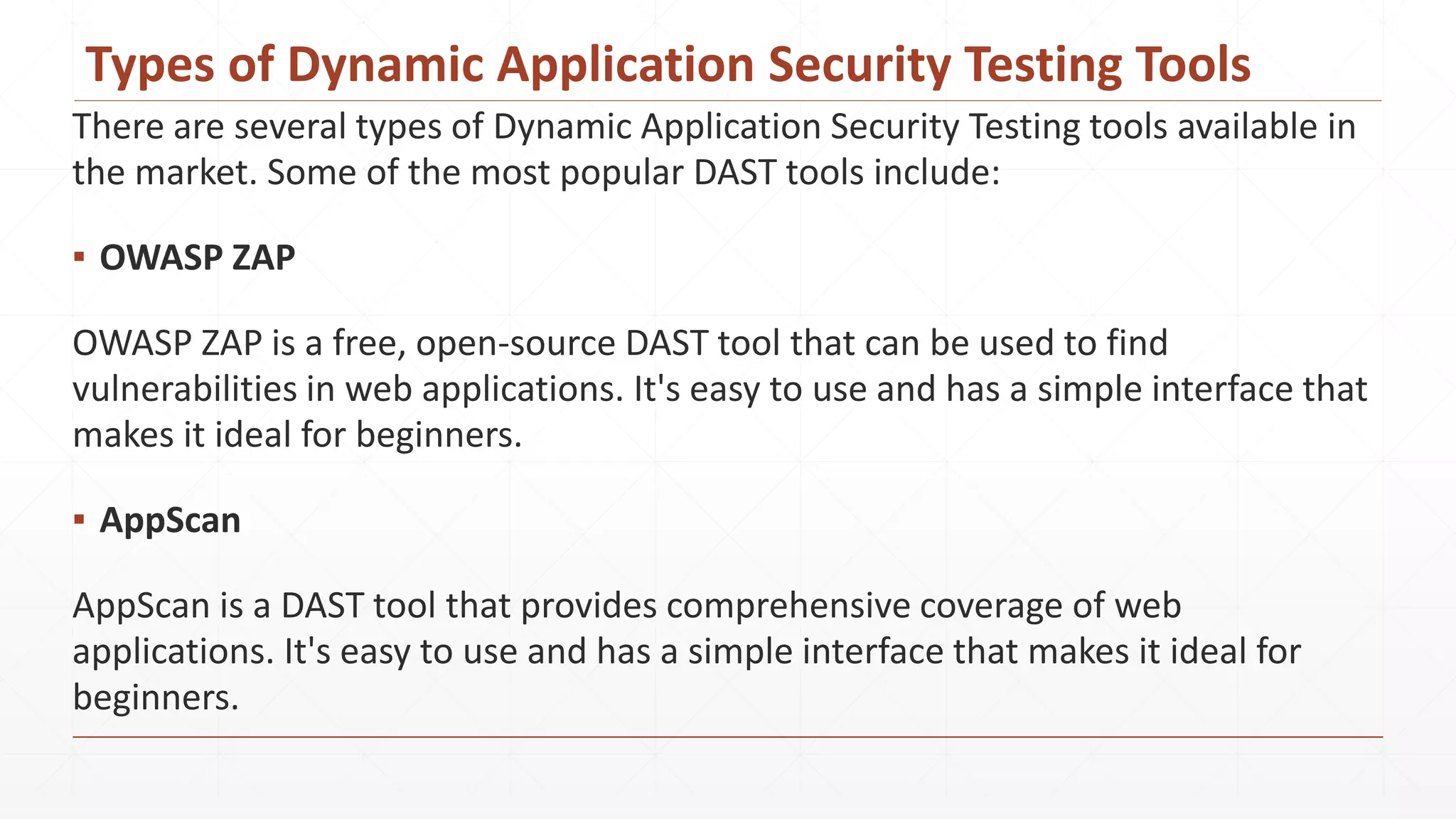 Types of Dynamic Application Security Testing Tools

There are several types of Dynamic Application Security Testing tools available in the market. Some of the most popular DAST tools include:

▪ OWASP ZAP

OWASP ZAP is a free, open-source DAST tool that can be used to find vulnerabilities in web applications. It's easy to use and has a simple interface that makes it ideal for beginners.

▪ AppScan

AppScan is a DAST tool that provides comprehensive coverage of web applications. It's easy to use and has a simple interface that makes it ideal for beginners.